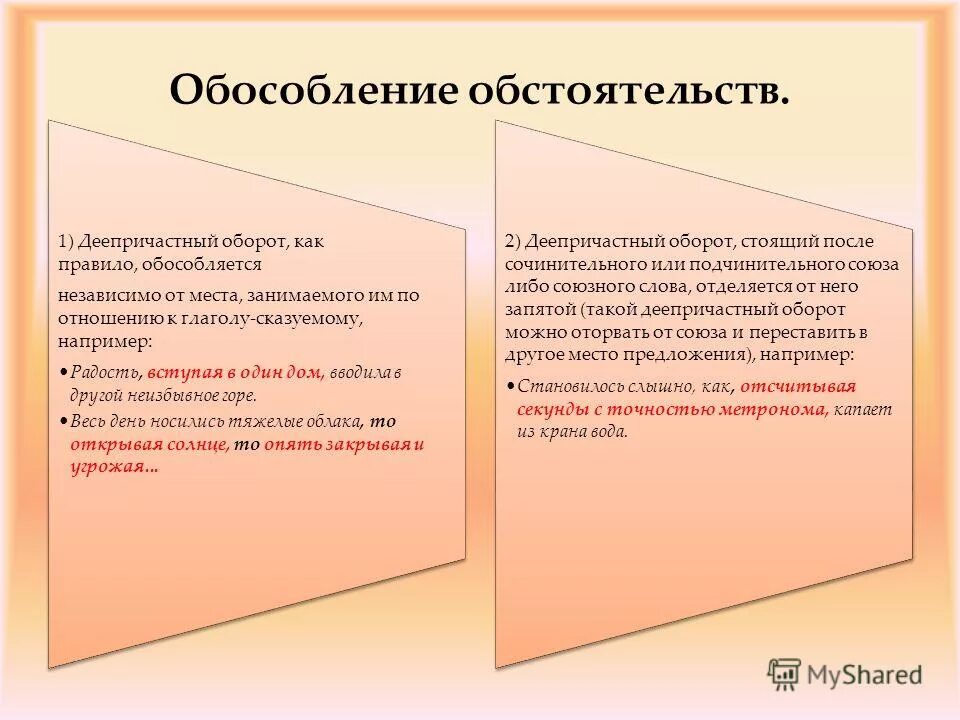 Обособление обстоятельств.

1) Деепричастный оборот, как правило, обособляется

независимо от места, занимаемого им по отношению к глаголу-сказуемому, например:

• Радость, вступая в один дом, вводила в другой неизбывное горе.

• Весь день носились тяжелые облака, то открывая солнце, то опять закрывая и угрожая...

2) Деепричастный оборот, стоящий после сочинительного или подчинительного союза либо союзного слова, отделяется от него запятой (такой деепричастный оборот можно оторвать от союза и переставить в другое место предложения), например:

• Становилось слышно, как, отсчитывая секунды с точностью метронома, капает из крана вода.

MyShared